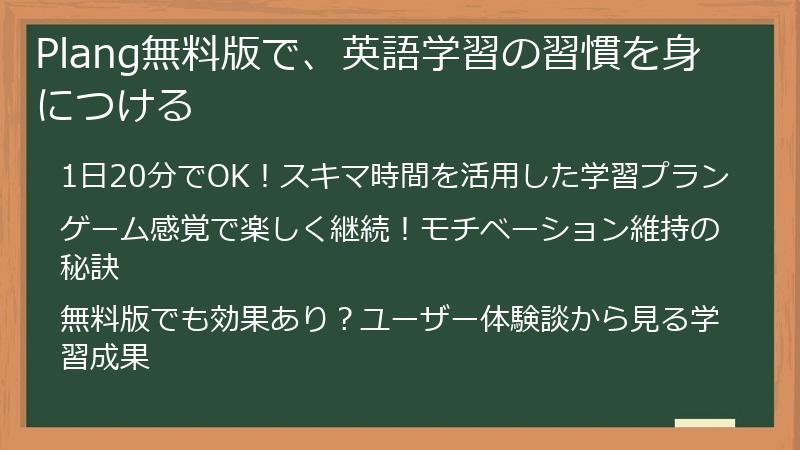 Plang無料版で、英語学習の習慣を身につける

1日20分でOK！スキマ時間を活用した学習プラン

ゲーム感覚で楽しく継続！モチベーション維持の秘訣

無料版でも効果あり？ユーザー体験談から見る学習成果